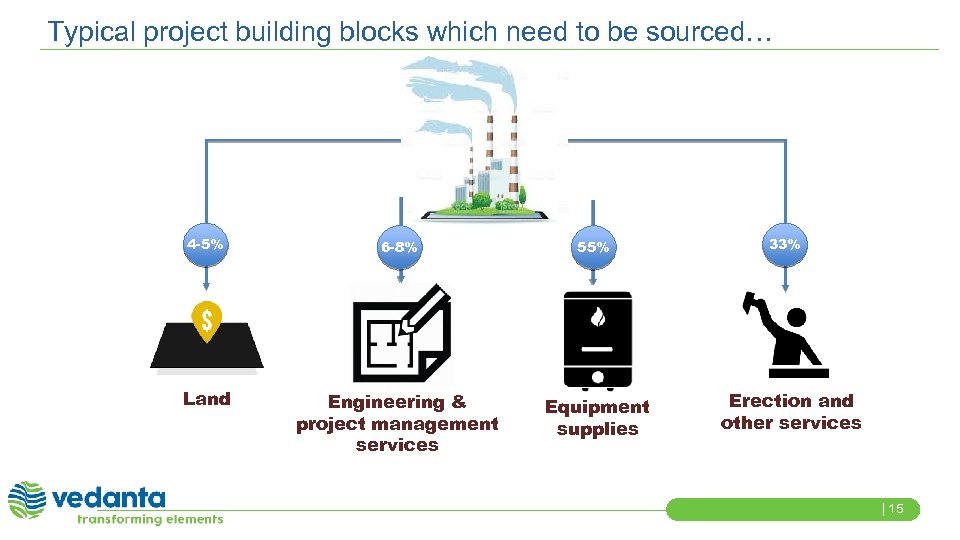 Typical project building blocks which need to be sourced…

4-5%

6-8%

55%

33%

$

Land

Engineering & project management services

Equipment supplies

Erection and other services

vedanta
transforming elements

| 15